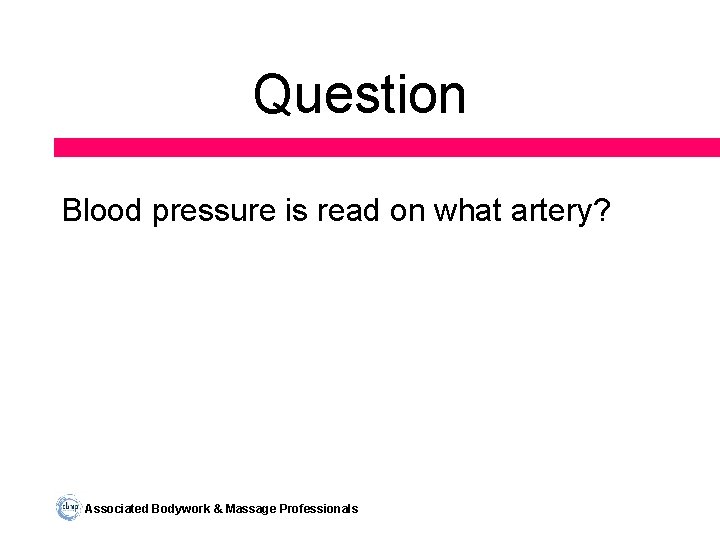 Question

Blood pressure is read on what artery?

abmp Associated Bodywork & Massage Professionals